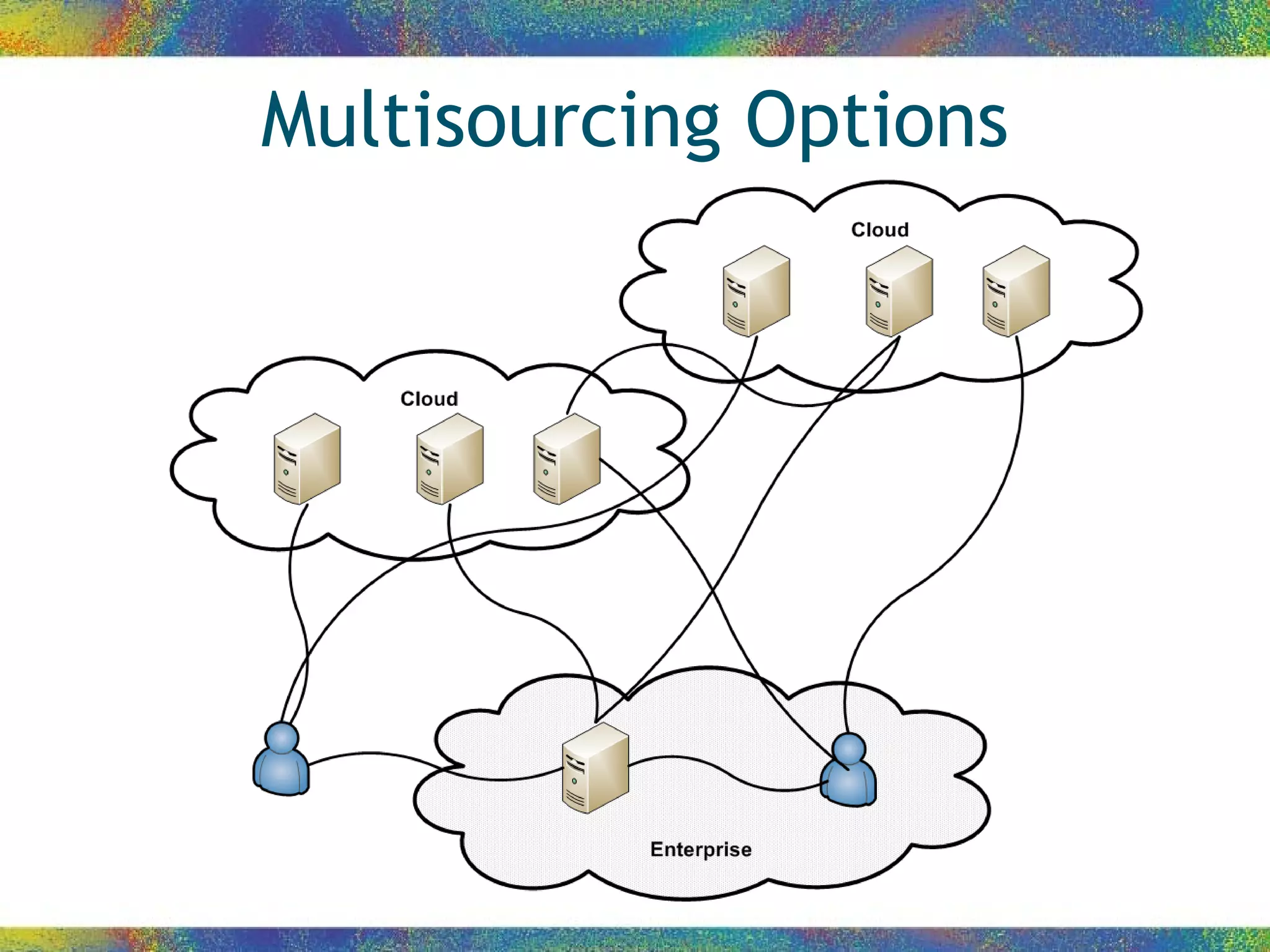 Multisourcing Options

Cloud

Cloud

Enterprise